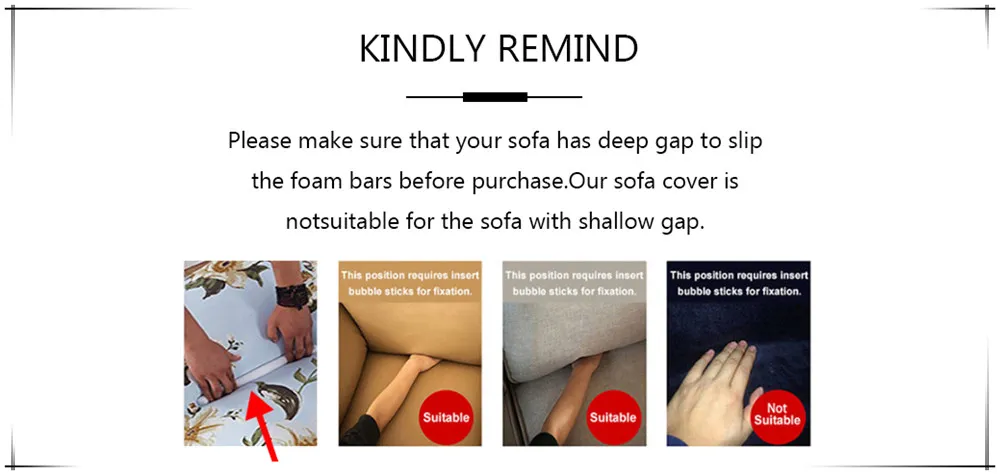 KINDLY REMIND

Please make sure that your sofa has deep gap to slip the foam bars before purchase.Our sofa cover is notsuitable for the sofa with shallow gap.

This position requires insert bubble sticks for fixation.

Suitable

This position requires insert bubble sticks for fixation.

Suitable

This position requires insert bubble sticks for fixation.

Not Suitable